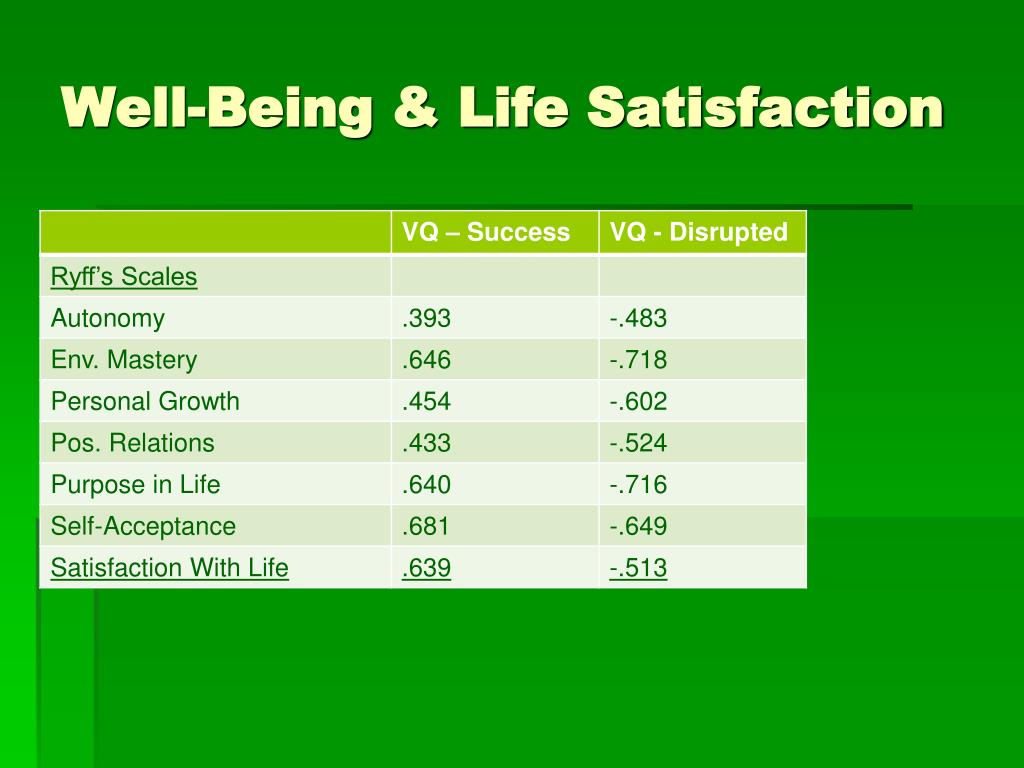 Well-Being & Life Satisfaction

| | VQ – Success | VQ - Disrupted |
|---|---|---|
| Ryff’s Scales | | |
| Autonomy | .393 | -.483 |
| Env. Mastery | .646 | -.718 |
| Personal Growth | .454 | -.602 |
| Pos. Relations | .433 | -.524 |
| Purpose in Life | .640 | -.716 |
| Self-Acceptance | .681 | -.649 |
| Satisfaction With Life | .639 | -.513 |